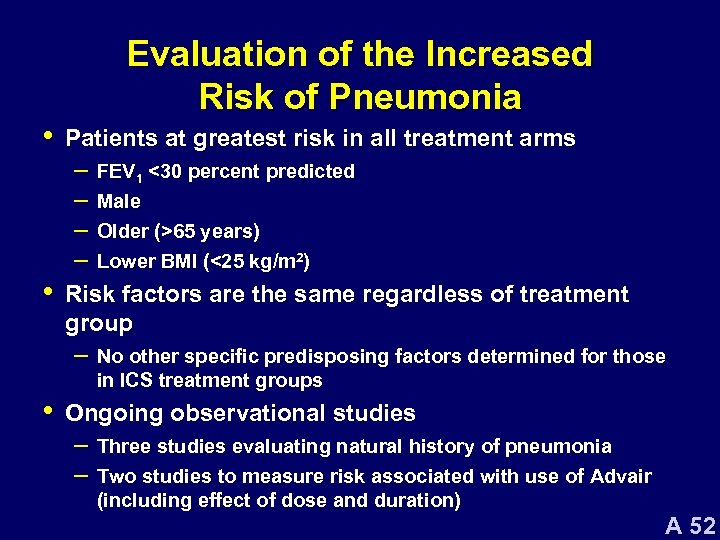 Evaluation of the Increased Risk of Pneumonia

• Patients at greatest risk in all treatment arms
– $FEV_1$ <30 percent predicted
– Male
– Older (>65 years)
– Lower BMI (<25 kg/$m^2$)

• Risk factors are the same regardless of treatment group
– No other specific predisposing factors determined for those in ICS treatment groups

• Ongoing observational studies
– Three studies evaluating natural history of pneumonia
– Two studies to measure risk associated with use of Advair (including effect of dose and duration)

A 52